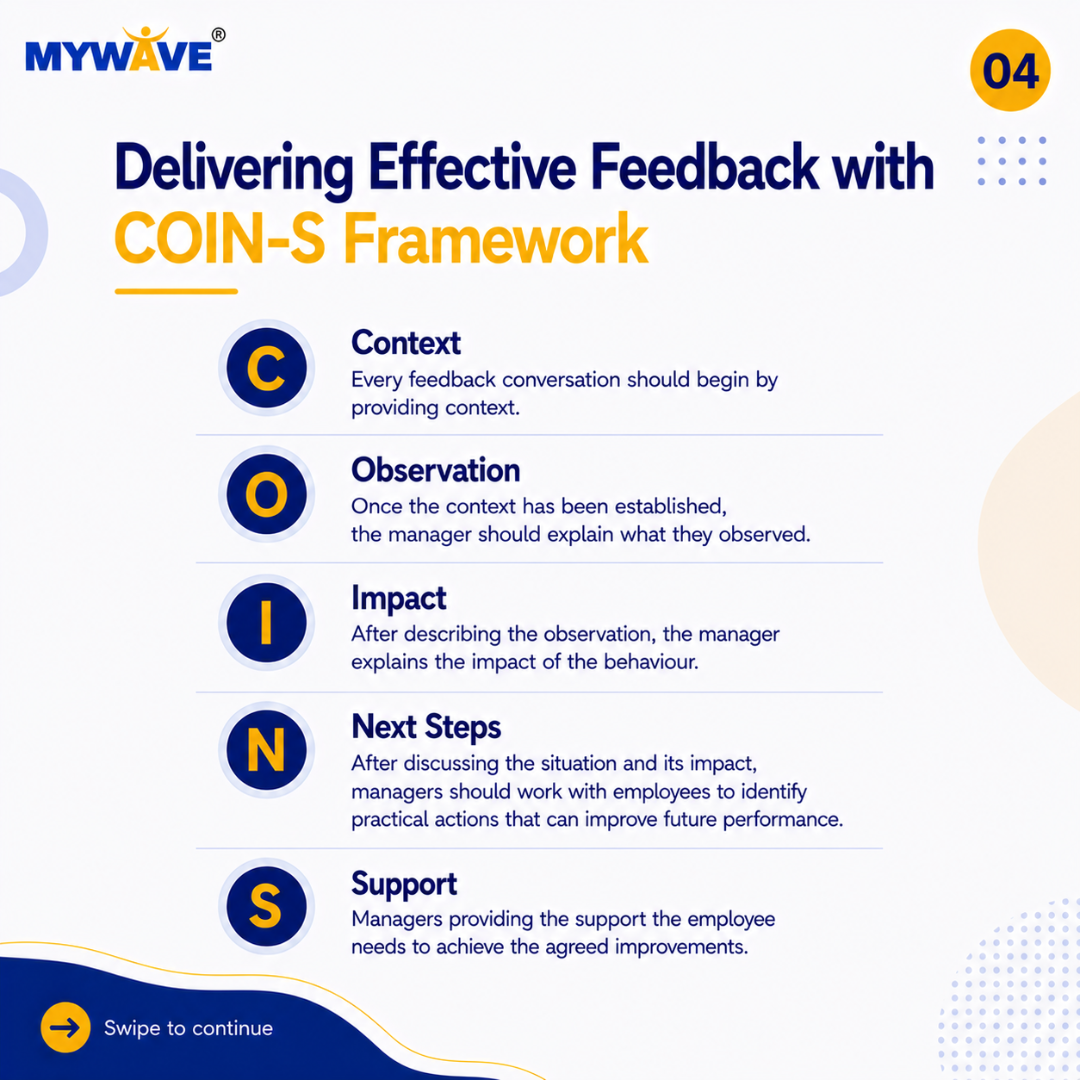 MYWAVE®

04

Delivering Effective Feedback with COIN-S Framework

C
Context
Every feedback conversation should begin by providing context.

O
Observation
Once the context has been established, the manager should explain what they observed.

I
Impact
After describing the observation, the manager explains the impact of the behaviour.

N
Next Steps
After discussing the situation and its impact, managers should work with employees to identify practical actions that can improve future performance.

S
Support
Managers providing the support the employee needs to achieve the agreed improvements.

Swipe to continue